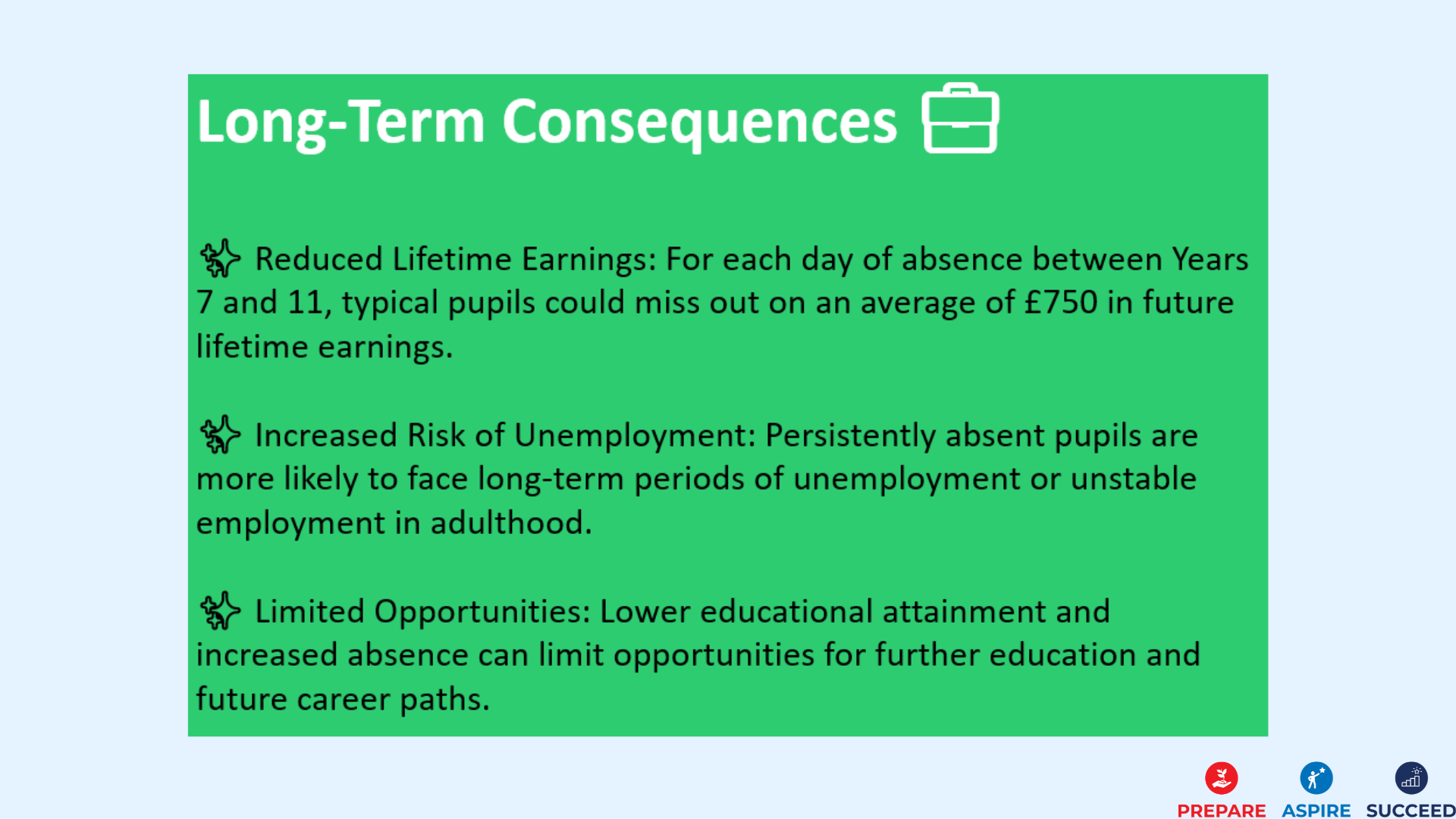 Long-Term Consequences

Reduced Lifetime Earnings: For each day of absence between Years 7 and 11, typical pupils could miss out on an average of £750 in future lifetime earnings.

Increased Risk of Unemployment: Persistently absent pupils are more likely to face long-term periods of unemployment or unstable employment in adulthood.

Limited Opportunities: Lower educational attainment and increased absence can limit opportunities for further education and future career paths.

PREPARE ASPIRE SUCCEED